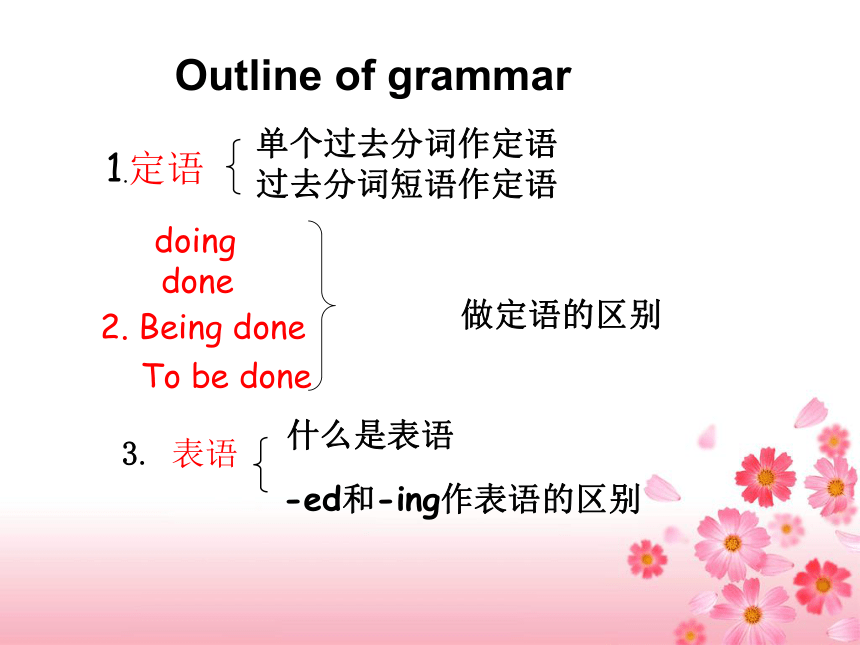 Outline of grammar

1.定语 单个过去分词作定语
过去分词短语作定语

doing
done
2. Being done
To be done

做定语的区别

3. 表语 什么是表语
-ed和-ing作表语的区别